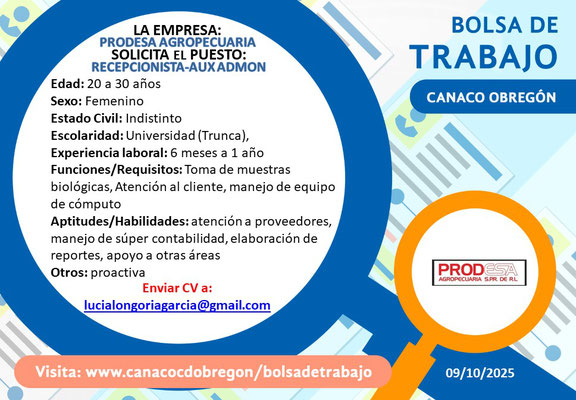 LA EMPRESA:
PRODESA AGROPECUARIA
SOLICITA EL PUESTO:
RECEPCIONISTA-AUX ADMON

Edad: 20 a 30 años
Sexo: Femenino
Estado Civil: Indistinto
Escolaridad: Universidad (Trunca),
Experiencia laboral: 6 meses a 1 año
Funciones/Requisitos: Toma de muestras biológicas, Atención al cliente, manejo de equipo de cómputo
Aptitudes/Habilidades: atención a proveedores, manejo de súper contabilidad, elaboración de reportes, apoyo a otras áreas
Otros: proactiva

Enviar CV a:
lucialongoriagarcia@gmail.com

BOLSA DE
TRABAJO
CANACO OBREGÓN

PRODESA
AGROPECUARIA S.P.R. DE R.L.

Visita: www.canacocdobregon/bolsadetrabajo

09/10/2025